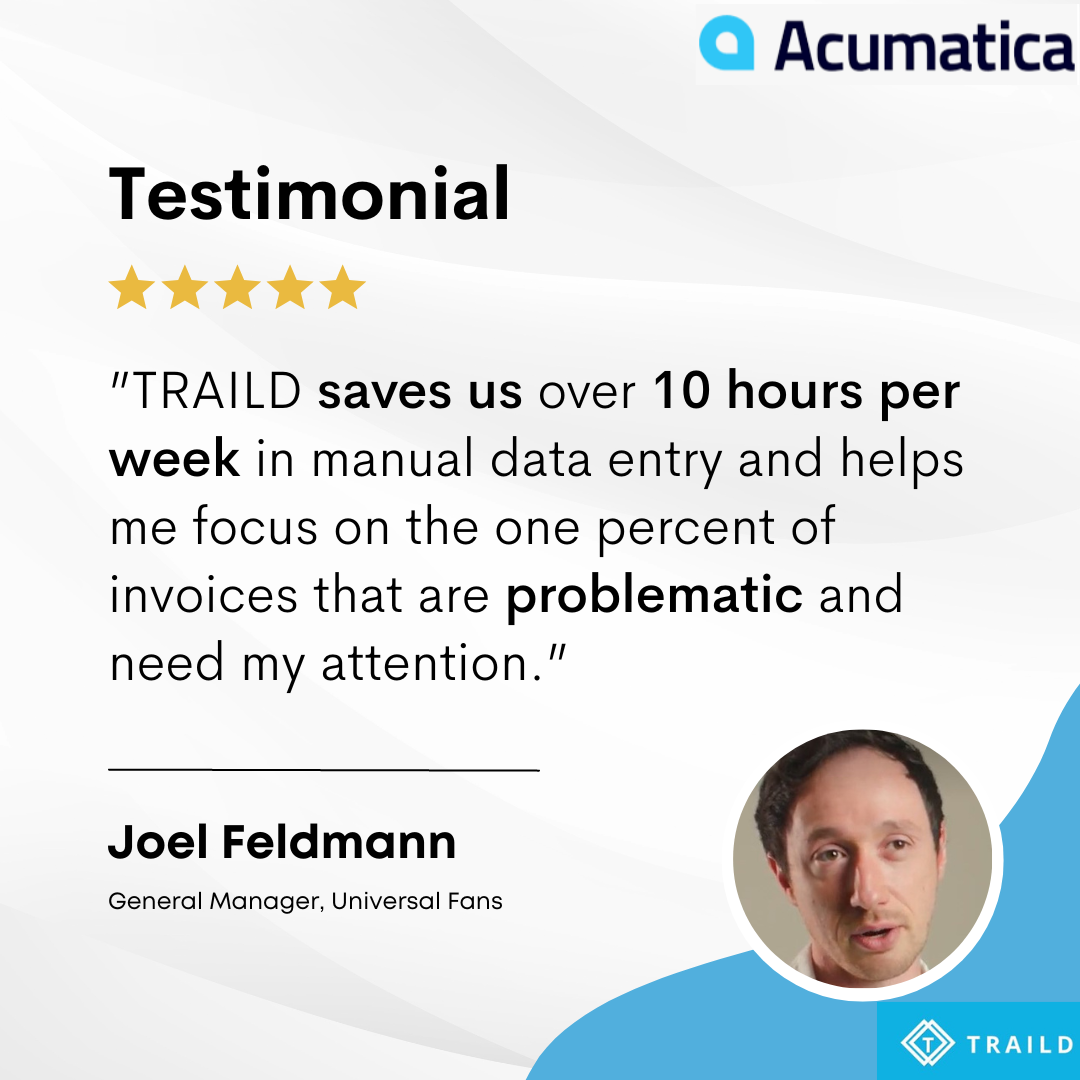 Acumatica

Testimonial

"TRAILD saves us over 10 hours per week in manual data entry and helps me focus on the one percent of invoices that are problematic and need my attention."

Joel Feldmann

General Manager, Universal Fans

TRAILD